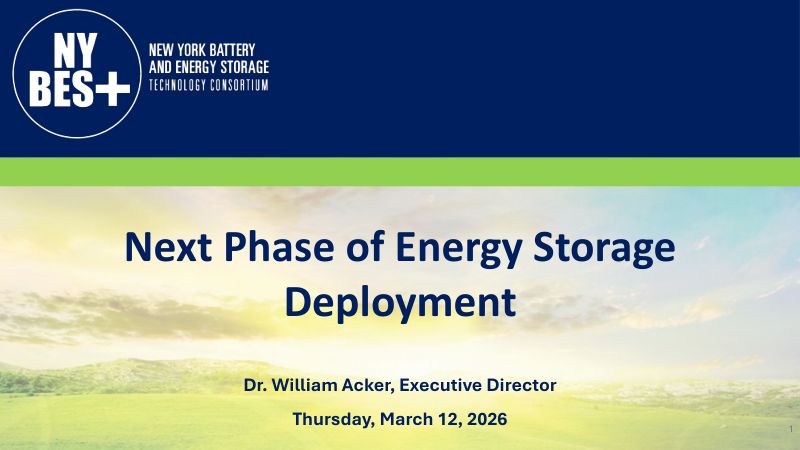 NY BES+

NEW YORK BATTERY AND ENERGY STORAGE TECHNOLOGY CONSORTIUM

Next Phase of Energy Storage Deployment

Dr. William Acker, Executive Director

Thursday, March 12, 2026

1